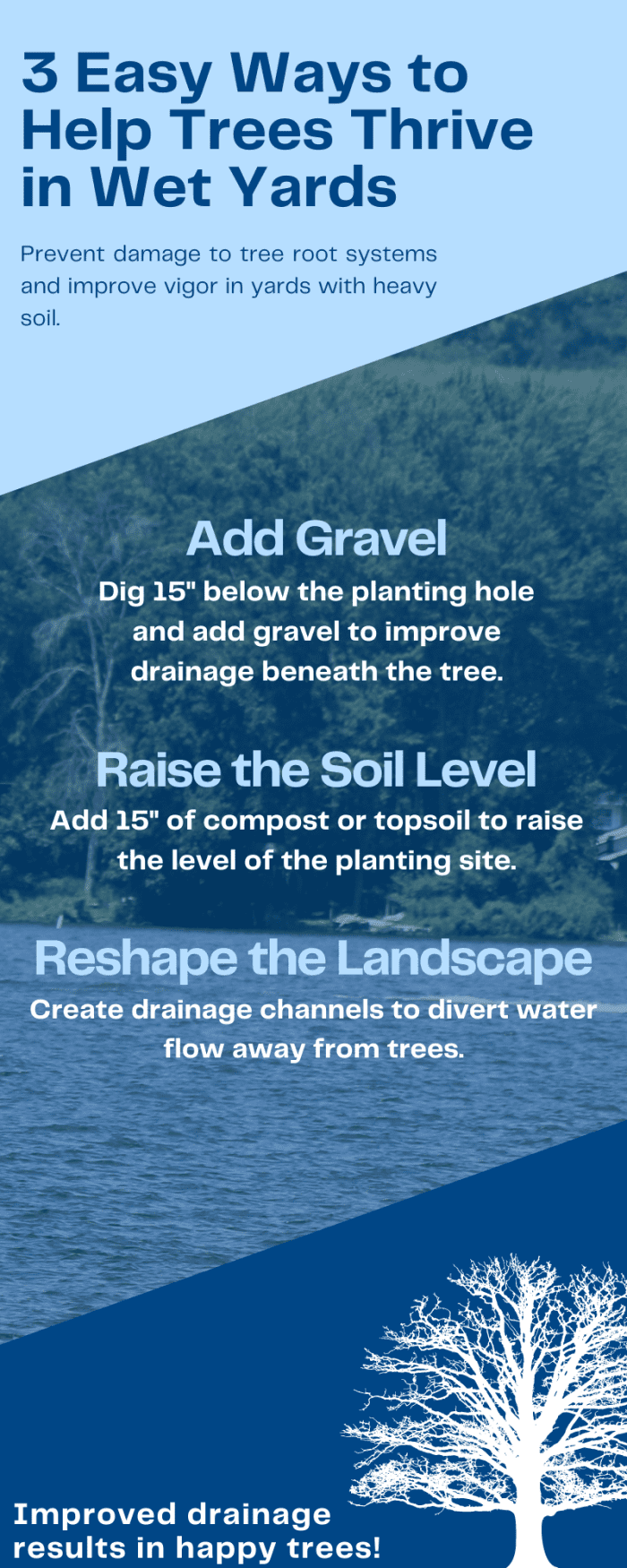 3 Easy Ways to Help Trees Thrive in Wet Yards

Prevent damage to tree root systems and improve vigor in yards with heavy soil.

Add Gravel

Dig 15" below the planting hole and add gravel to improve drainage beneath the tree.

Raise the Soil Level

Add 15" of compost or topsoil to raise the level of the planting site.

Reshape the Landscape

Create drainage channels to divert water flow away from trees.

Improved drainage results in happy trees!